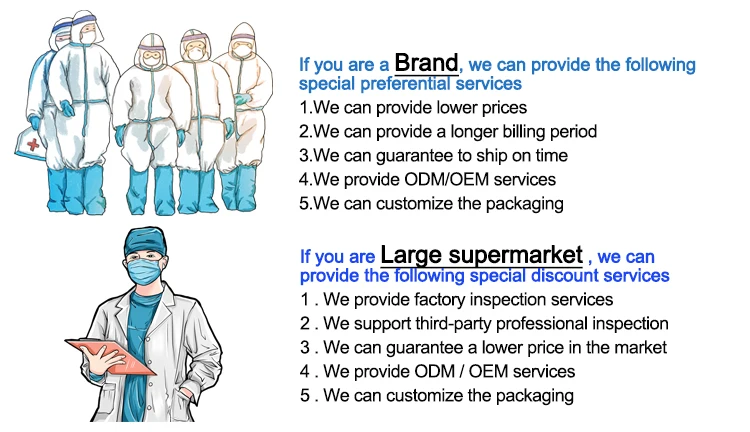 If you are a Brand, we can provide the following special preferential services

1.We can provide lower prices
2.We can provide a longer billing period
3.We can guarantee to ship on time
4.We provide ODM/OEM services
5.We can customize the packaging

If you are Large supermarket , we can provide the following special discount services

1 . We provide factory inspection services
2 . We support third-party professional inspection
3 . We can guarantee a lower price in the market
4 . We provide ODM / OEM services
5 . We can customize the packaging